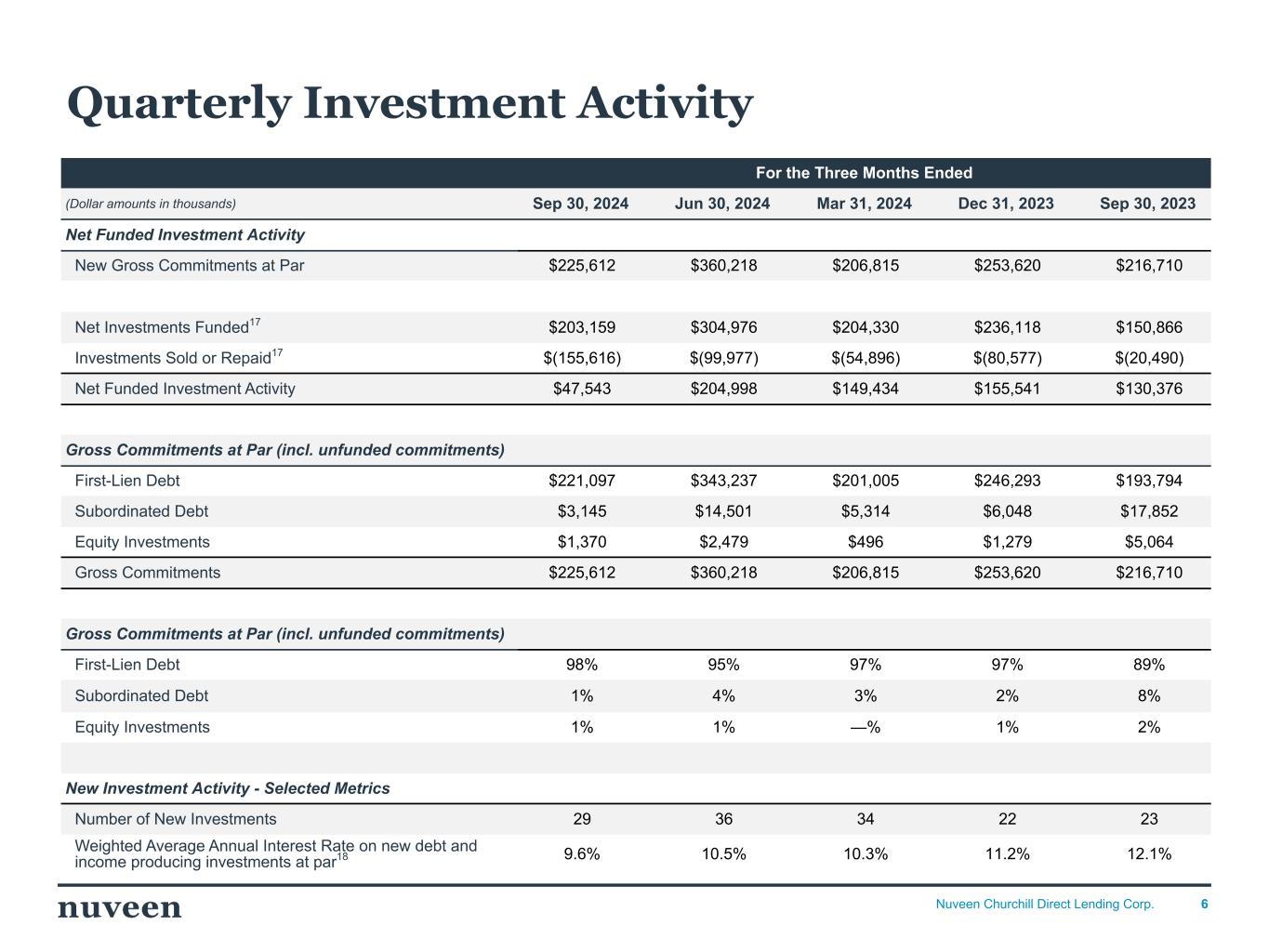 Quarterly Investment Activity

| | For the Three Months Ended | | | | |
|---|---|---|---|---|---|
| (Dollar amounts in thousands) | Sep 30, 2024 | Jun 30, 2024 | Mar 31, 2024 | Dec 31, 2023 | Sep 30, 2023 |
| Net Funded Investment Activity | | | | | |
| New Gross Commitments at Par | \$225,612 | \$360,218 | \$206,815 | \$253,620 | \$216,710 |
| | | | | | |
| Net Investments Funded$^{17}$ | \$203,159 | \$304,976 | \$204,330 | \$236,118 | \$150,866 |
| Investments Sold or Repaid$^{17}$ | \$(155,616) | \$(99,977) | \$(54,896) | \$(80,577) | \$(20,490) |
| Net Funded Investment Activity | \$47,543 | \$204,998 | \$149,434 | \$155,541 | \$130,376 |
| | | | | | |
| Gross Commitments at Par (incl. unfunded commitments) | | | | | |
| First-Lien Debt | \$221,097 | \$343,237 | \$201,005 | \$246,293 | \$193,794 |
| Subordinated Debt | \$3,145 | \$14,501 | \$5,314 | \$6,048 | \$17,852 |
| Equity Investments | \$1,370 | \$2,479 | \$496 | \$1,279 | \$5,064 |
| Gross Commitments | \$225,612 | \$360,218 | \$206,815 | \$253,620 | \$216,710 |
| | | | | | |
| Gross Commitments at Par (incl. unfunded commitments) | | | | | |
| First-Lien Debt | 98% | 95% | 97% | 97% | 89% |
| Subordinated Debt | 1% | 4% | 3% | 2% | 8% |
| Equity Investments | 1% | 1% | —% | 1% | 2% |
| | | | | | |
| New Investment Activity - Selected Metrics | | | | | |
| Number of New Investments | 29 | 36 | 34 | 22 | 23 |
| Weighted Average Annual Interest Rate on new debt and income producing investments at par$^{18}$ | 9.6% | 10.5% | 10.3% | 11.2% | 12.1% |

nuveen

Nuveen Churchill Direct Lending Corp. 6